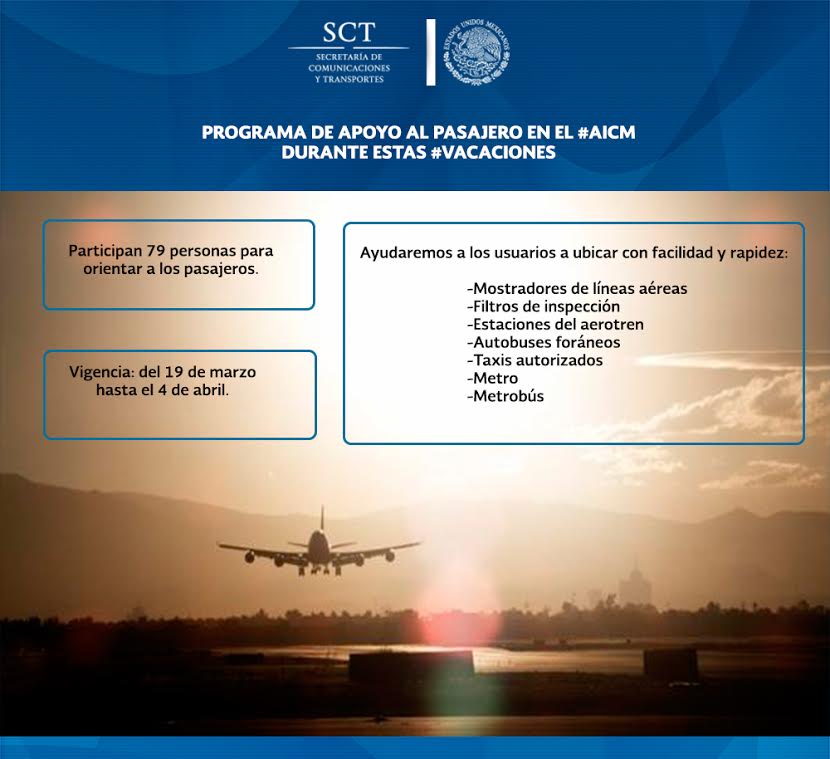 SCT
SECRETARÍA DE COMUNICACIONES Y TRANSPORTES

ESTADOS UNIDOS MEXICANOS

PROGRAMA DE APOYO AL PASAJERO EN EL #AICM
DURANTE ESTAS #VACACIONES

Participan 79 personas para orientar a los pasajeros.

Vigencia: del 19 de marzo hasta el 4 de abril.

Ayudaremos a los usuarios a ubicar con facilidad y rapidez:

-Mostradores de líneas aéreas
-Filtros de inspección
-Estaciones del aerotren
-Autobuses foráneos
-Taxis autorizados
-Metro
-Metrobús